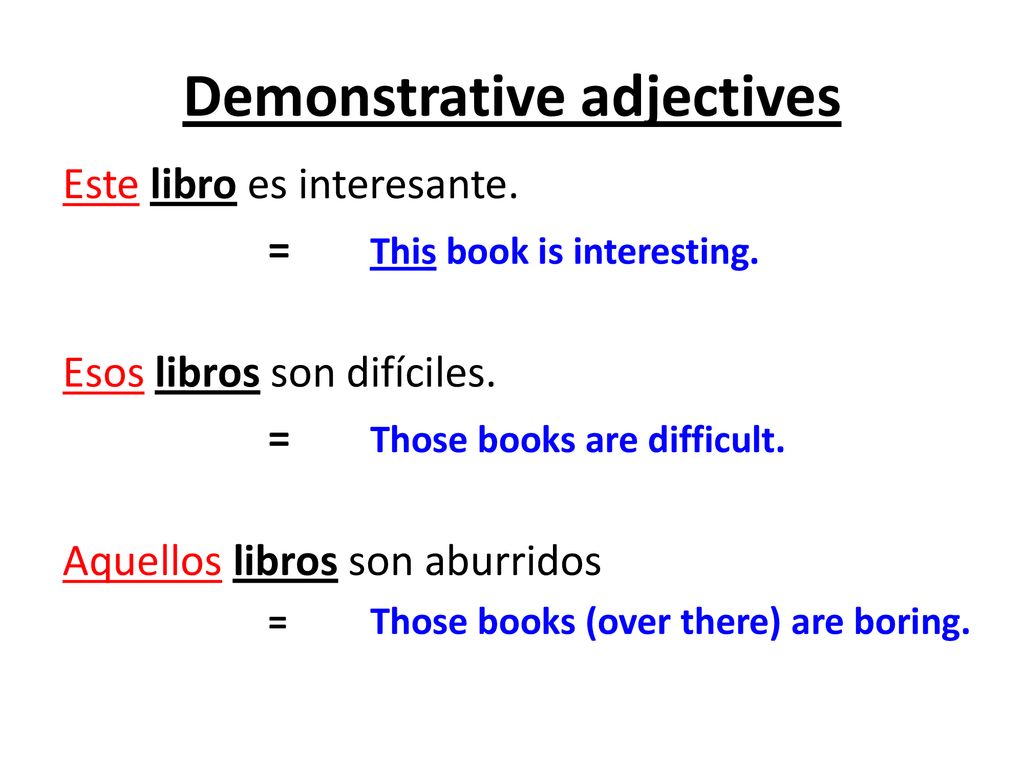 Demonstrative adjectives

Este libro es interesante.

= This book is interesting.

Esos libros son difíciles.

= Those books are difficult.

Aquellos libros son aburridos

= Those books (over there) are boring.